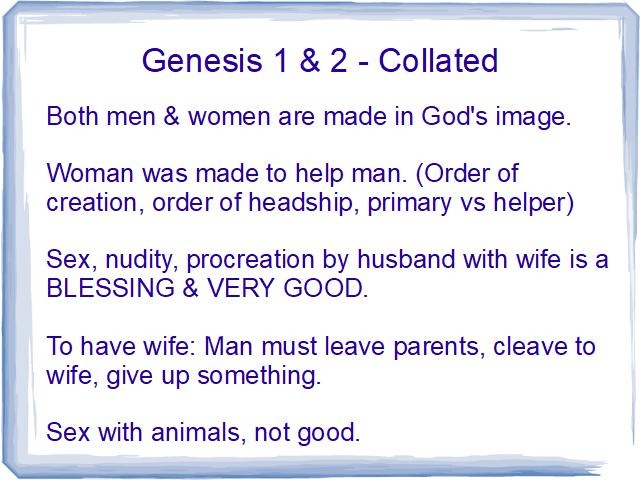 Genesis 1 & 2 - Collated

Both men & women are made in God's image.

Woman was made to help man. (Order of creation, order of headship, primary vs helper)

Sex, nudity, procreation by husband with wife is a BLESSING & VERY GOOD.

To have wife: Man must leave parents, cleave to wife, give up something.

Sex with animals, not good.